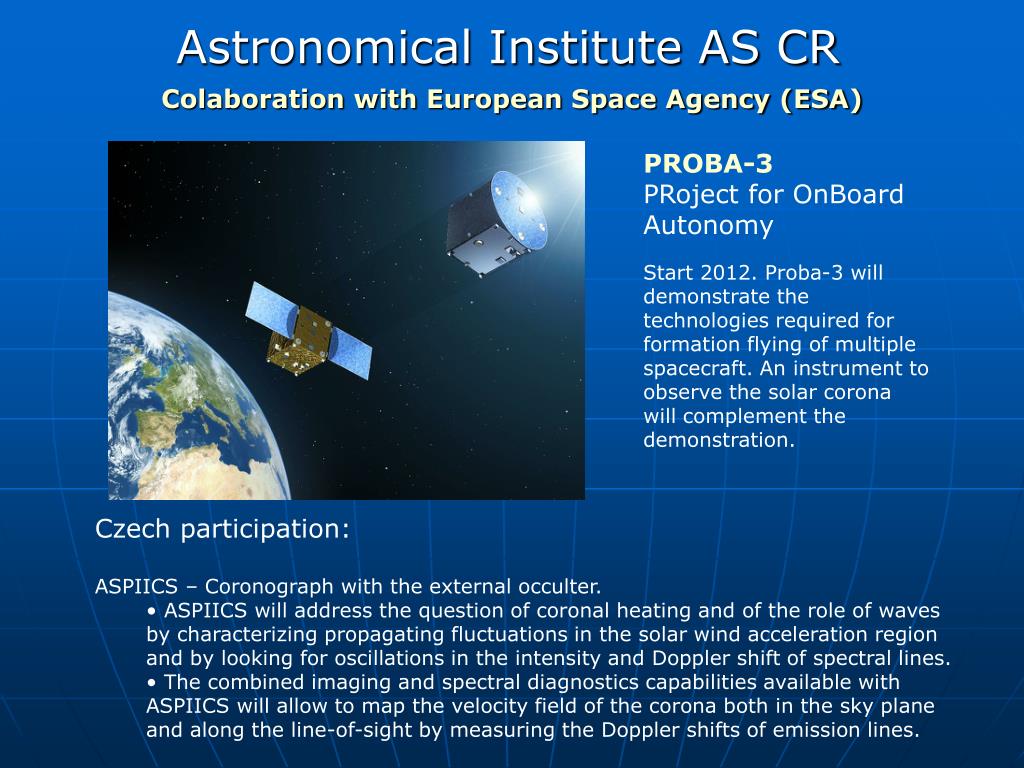 Astronomical Institute AS CR
Colaboration with European Space Agency (ESA)

PROBA-3
PRoject for OnBoard Autonomy

Start 2012. Proba-3 will demonstrate the technologies required for formation flying of multiple spacecraft. An instrument to observe the solar corona will complement the demonstration.

Czech participation:

ASPIICS – Coronograph with the external occulter.
• ASPIICS will address the question of coronal heating and of the role of waves by characterizing propagating fluctuations in the solar wind acceleration region and by looking for oscillations in the intensity and Doppler shift of spectral lines.
• The combined imaging and spectral diagnostics capabilities available with ASPIICS will allow to map the velocity field of the corona both in the sky plane and along the line-of-sight by measuring the Doppler shifts of emission lines.